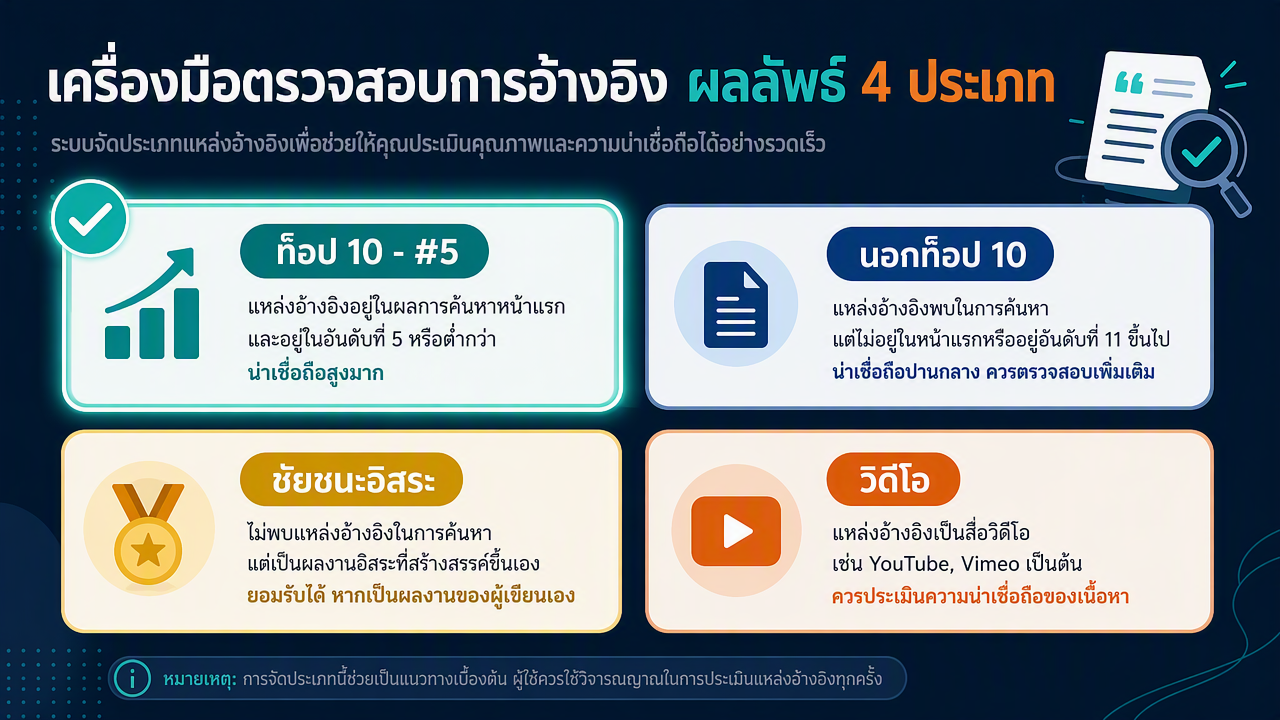 เครื่องมือตรวจสอบการอ้างอิง ผลลัพธ์ 4 ประเภท

ระบบจัดประเภทแหล่งอ้างอิงเพื่อช่วยให้คุณประเมินคุณภาพและความน่าเชื่อถือได้อย่างรวดเร็ว

ท็อป 10 - #5

แหล่งอ้างอิงอยู่ในผลการค้นหาหน้าแรก และอยู่ในอันดับที่ 5 หรือต่ำกว่า

น่าเชื่อถือสูงมาก

นอกท็อป 10

แหล่งอ้างอิงพบในการค้นหา แต่ไม่อยู่ในหน้าแรกหรืออยู่อันดับที่ 11 ขึ้นไป

น่าเชื่อถือปานกลาง ควรตรวจสอบเพิ่มเติม

ชัยชนะอิสระ

ไม่พบแหล่งอ้างอิงในการค้นหา แต่เป็นผลงานอิสระที่สร้างสรรค์ขึ้นเอง

ยอมรับได้ หากเป็นผลงานของผู้เขียนเอง

วิดีโอ

แหล่งอ้างอิงเป็นสื่อวิดีโอ เช่น YouTube, Vimeo เป็นต้น

ควรประเมินความน่าเชื่อถือของเนื้อหา

หมายเหตุ: การจัดประเภทนี้ช่วยเป็นแนวทางเบื้องต้น ผู้ใช้ควรใช้วิจารณญาณในการประเมินแหล่งอ้างอิงทุกครั้ง